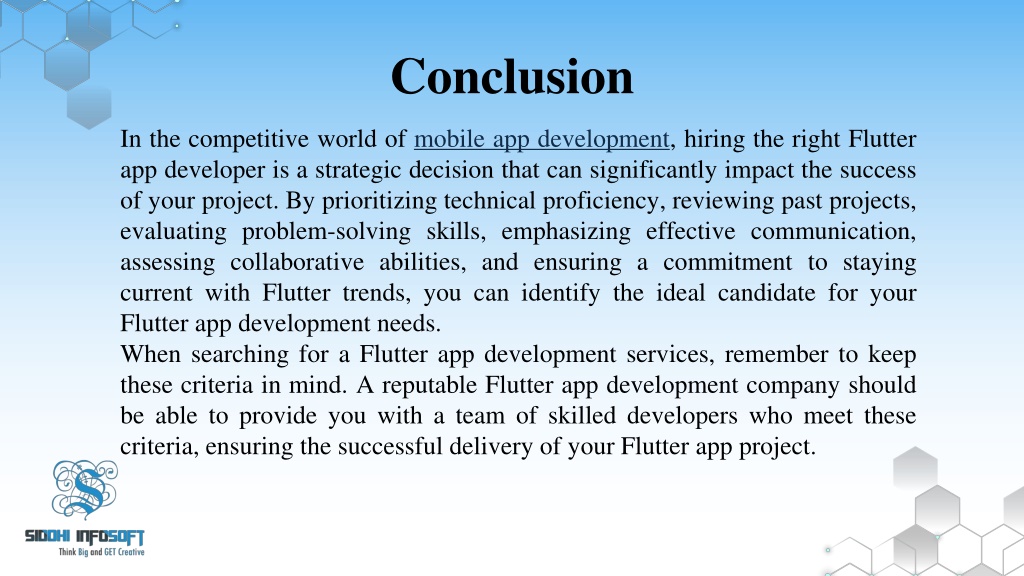 Conclusion

In the competitive world of mobile app development, hiring the right Flutter app developer is a strategic decision that can significantly impact the success of your project. By prioritizing technical proficiency, reviewing past projects, evaluating problem-solving skills, emphasizing effective communication, assessing collaborative abilities, and ensuring a commitment to staying current with Flutter trends, you can identify the ideal candidate for your Flutter app development needs.
When searching for a Flutter app development services, remember to keep these criteria in mind. A reputable Flutter app development company should be able to provide you with a team of skilled developers who meet these criteria, ensuring the successful delivery of your Flutter app project.

SIDDHI INFOSOFT
Think Big and GET Creative